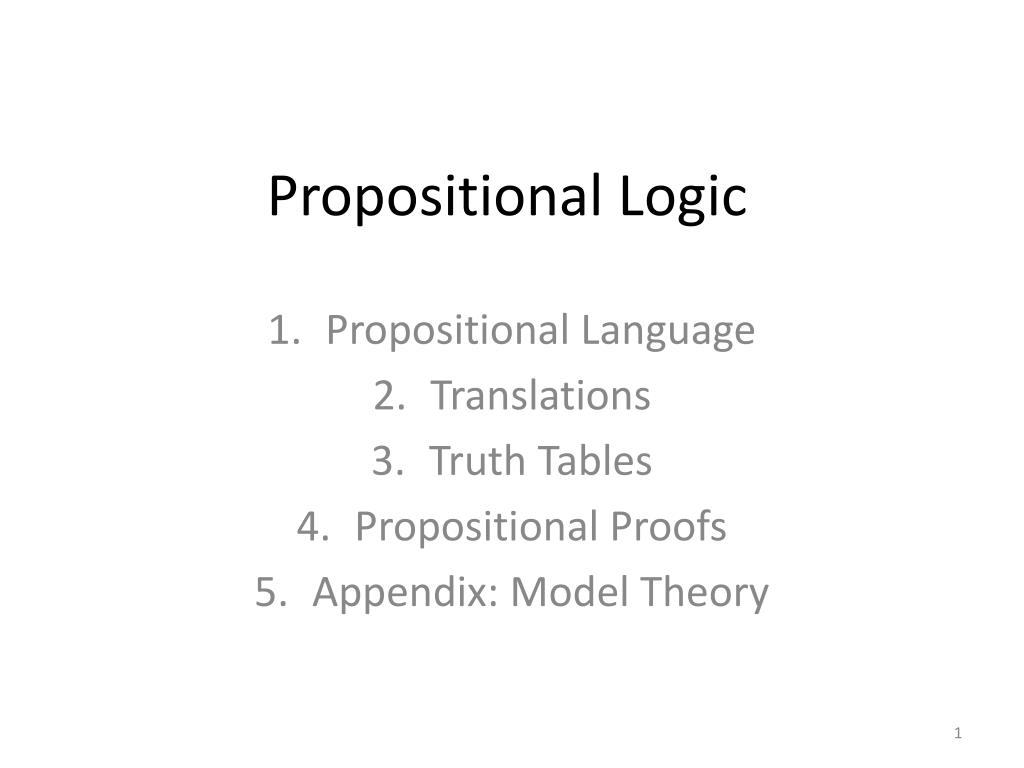 Propositional Logic

1. Propositional Language
2. Translations
3. Truth Tables
4. Propositional Proofs
5. Appendix: Model Theory

1